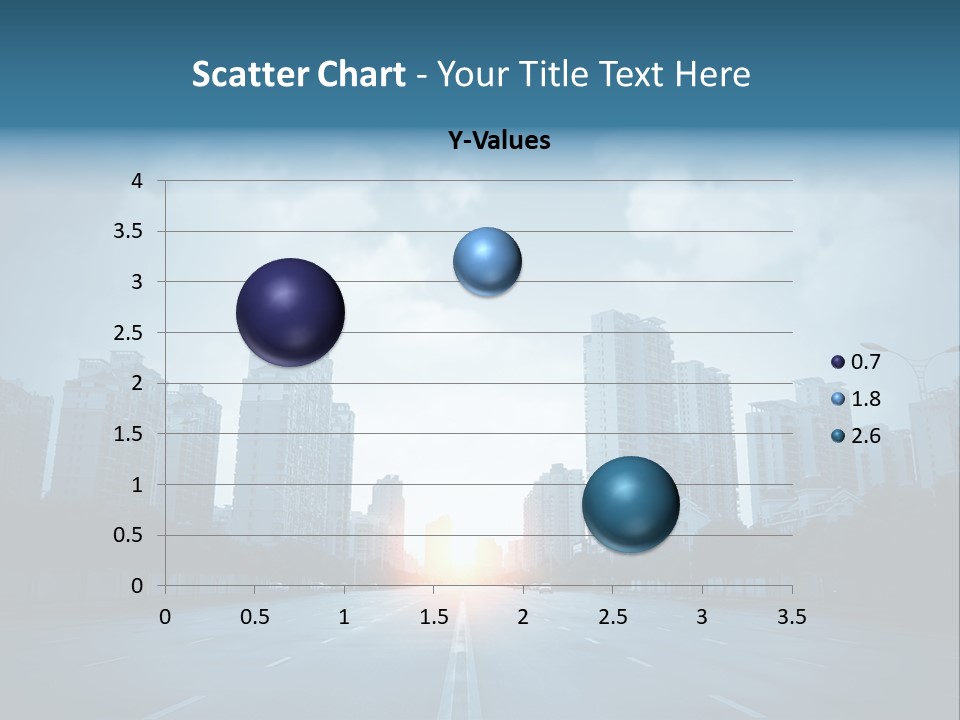 Scatter Chart - Your Title Text Here

Y-Values

4
3.5
3
2.5
2
1.5
1
0.5
0

0 0.5 1 1.5 2 2.5 3 3.5

0.7
1.8
2.6